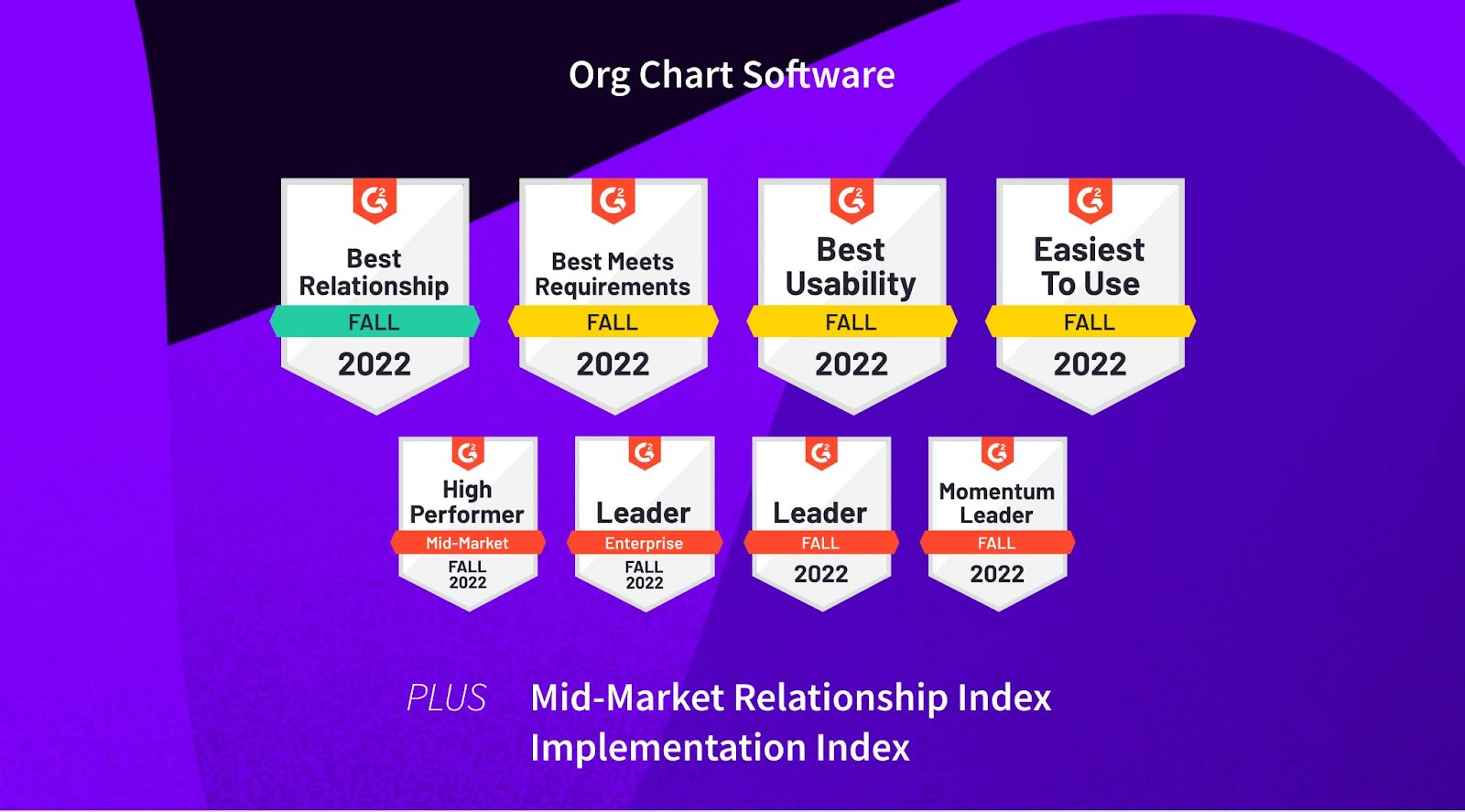 Org Chart Software

G2
Best Relationship
FALL
2022

G2
Best Meets Requirements
FALL
2022

G2
Best Usability
FALL
2022

G2
Easiest To Use
FALL
2022

G2
High Performer
Mid-Market
FALL
2022

G2
Leader
Enterprise
FALL
2022

G2
Leader
FALL
2022

G2
Momentum Leader
FALL
2022

PLUS Mid-Market Relationship Index
Implementation Index